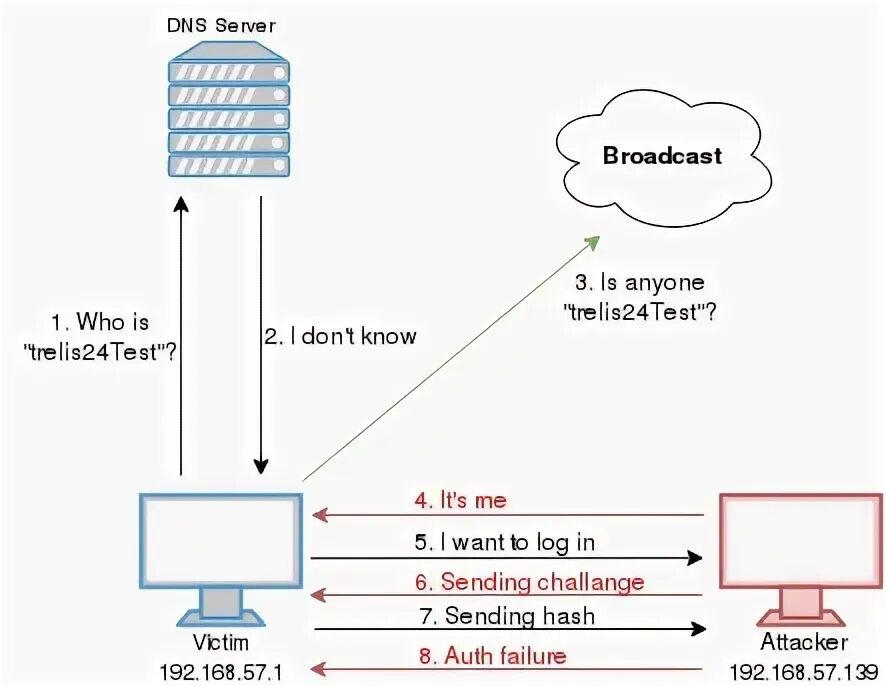 DNS Server

Broadcast

1. Who is "trelis24Test"?

2. I don't know

3. Is anyone "trelis24Test"?

4. It's me

5. I want to log in

6. Sending challange

7. Sending hash

8. Auth failure

Victim
192.168.57.1

Attacker
192.168.57.139